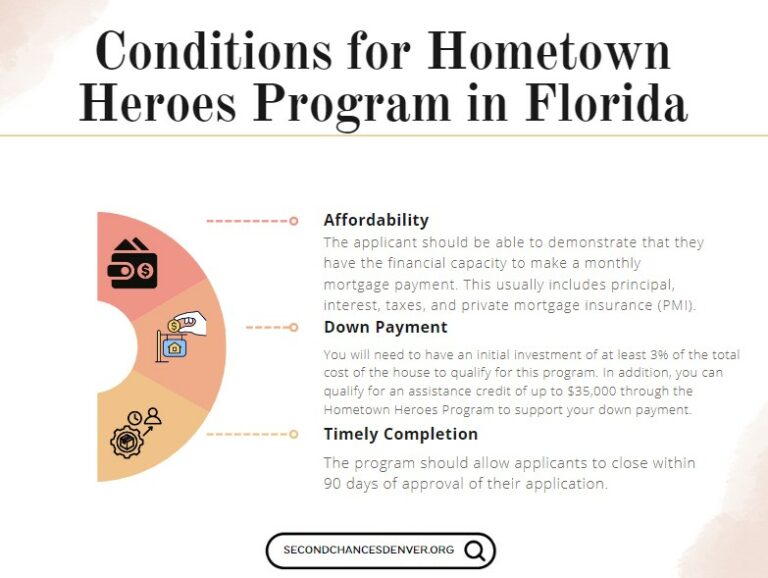 Conditions for Hometown Heroes Program in Florida

Affordability
The applicant should be able to demonstrate that they have the financial capacity to make a monthly mortgage payment. This usually includes principal, interest, taxes, and private mortgage insurance (PMI).

Down Payment
You will need to have an initial investment of at least 3% of the total cost of the house to qualify for this program. In addition, you can qualify for an assistance credit of up to $35,000 through the Hometown Heroes Program to support your down payment.

Timely Completion
The program should allow applicants to close within 90 days of approval of their application.

SECONDCHANCESDENVER.ORG